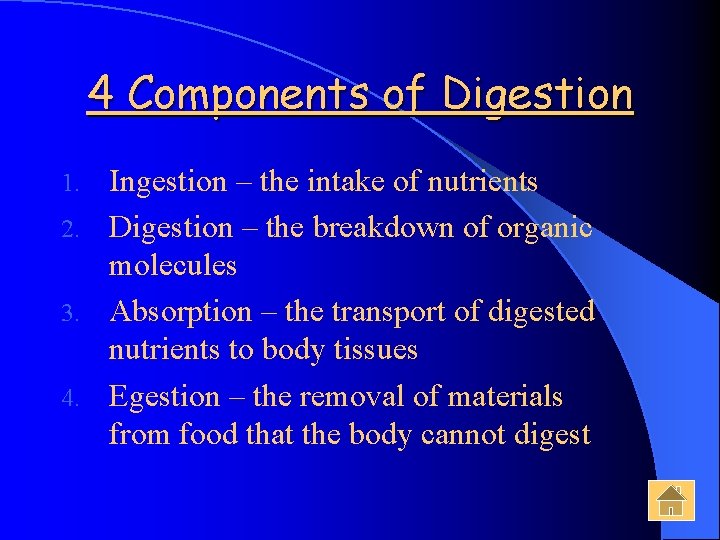 4 Components of Digestion

1. Ingestion – the intake of nutrients
2. Digestion – the breakdown of organic molecules
3. Absorption – the transport of digested nutrients to body tissues
4. Egestion – the removal of materials from food that the body cannot digest